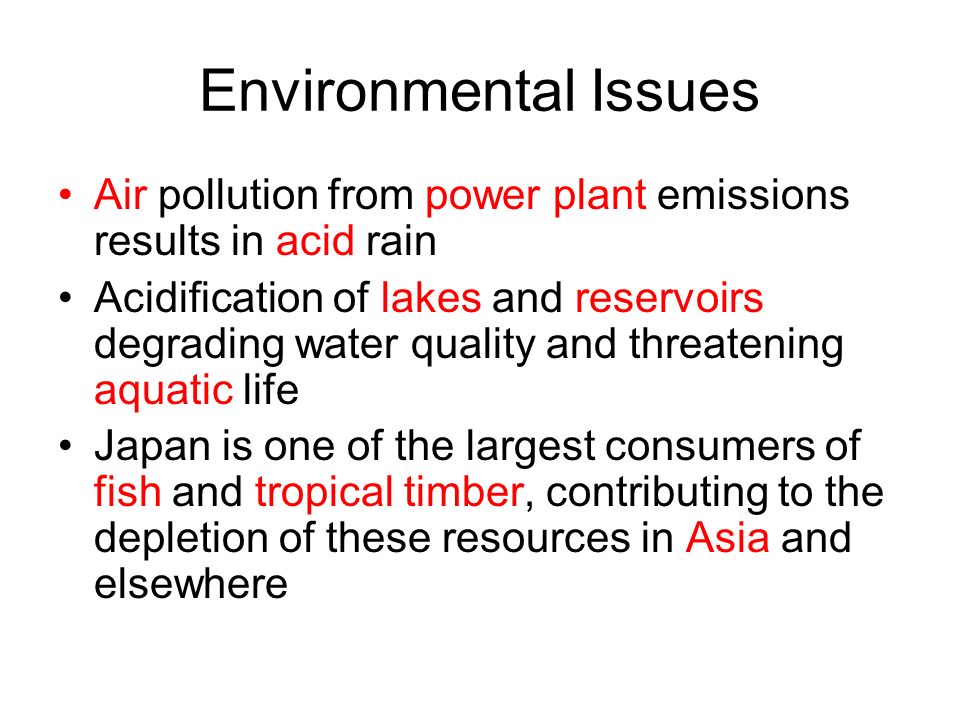 Environmental Issues

• Air pollution from power plant emissions results in acid rain

• Acidification of lakes and reservoirs degrading water quality and threatening aquatic life

• Japan is one of the largest consumers of fish and tropical timber, contributing to the depletion of these resources in Asia and elsewhere